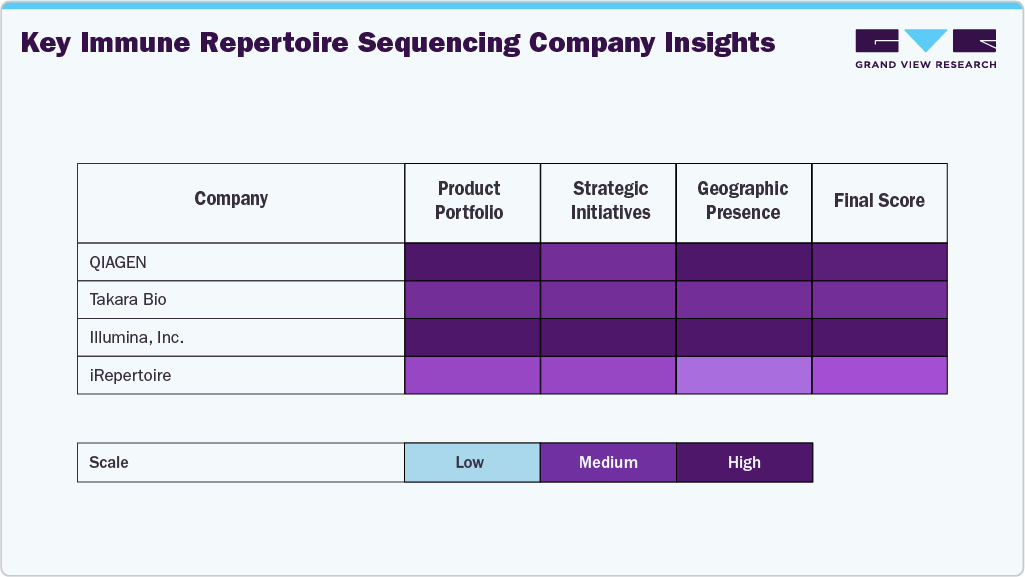 Key Immune Repertoire Sequencing Company Insights

GRAND VIEW RESEARCH

| Company | Product Portfolio | Strategic Initiatives | Geographic Presence | Final Score |
|---|---|---|---|---|
| QIAGEN | | | | |
| Takara Bio | | | | |
| Illumina, Inc. | | | | |
| iRepertoire | | | | |

| Scale | Low | Medium | High |
|---|---|---|---|